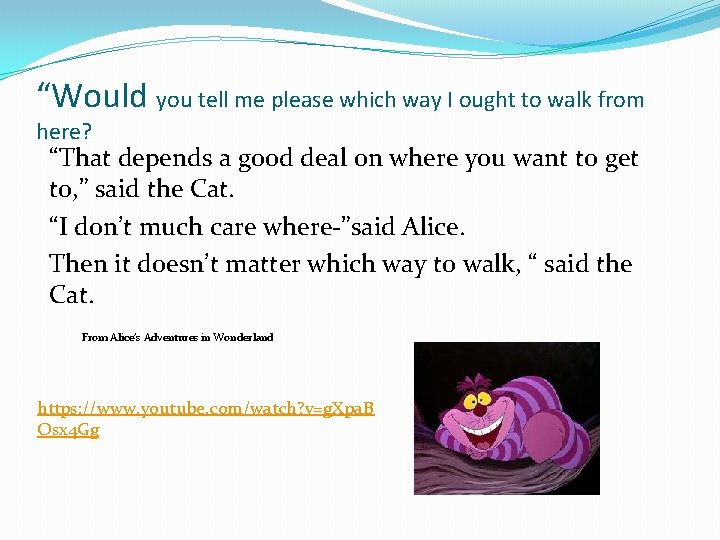 "Would you tell me please which way I ought to walk from here?

"That depends a good deal on where you want to get to," said the Cat.

"I don't much care where-"said Alice.

Then it doesn't matter which way to walk, " said the Cat.

From Alice's Adventures in Wonderland

https://www.youtube.com/watch?v=gXpaBOsx4Gg